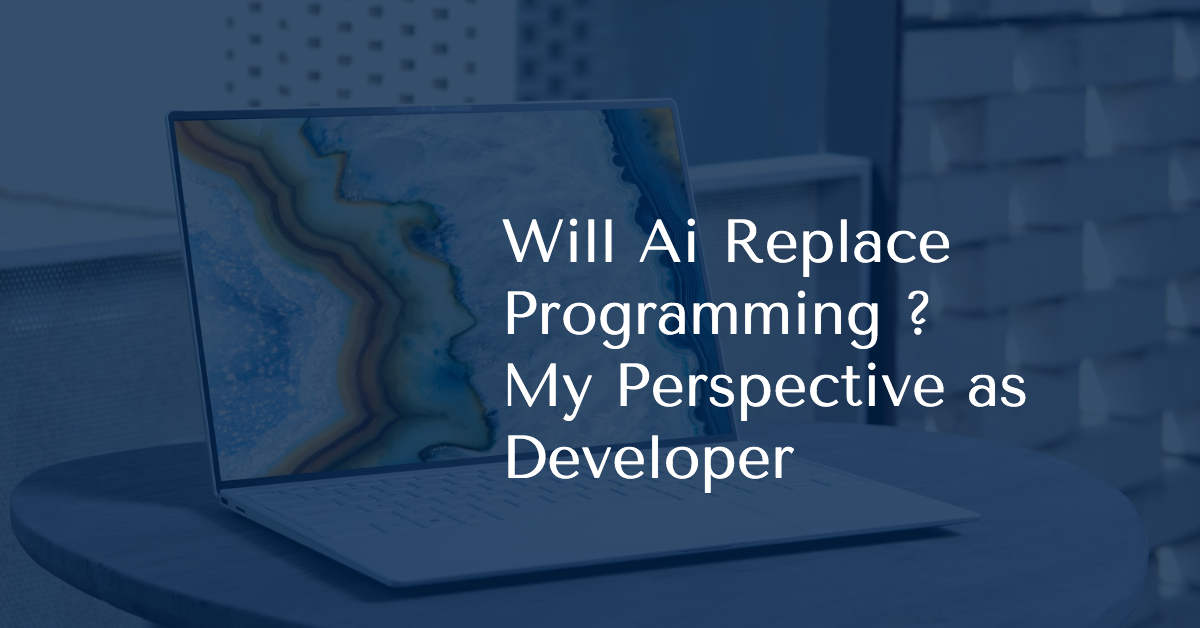 Will Ai Replace Programming ? My Perspective as Developer